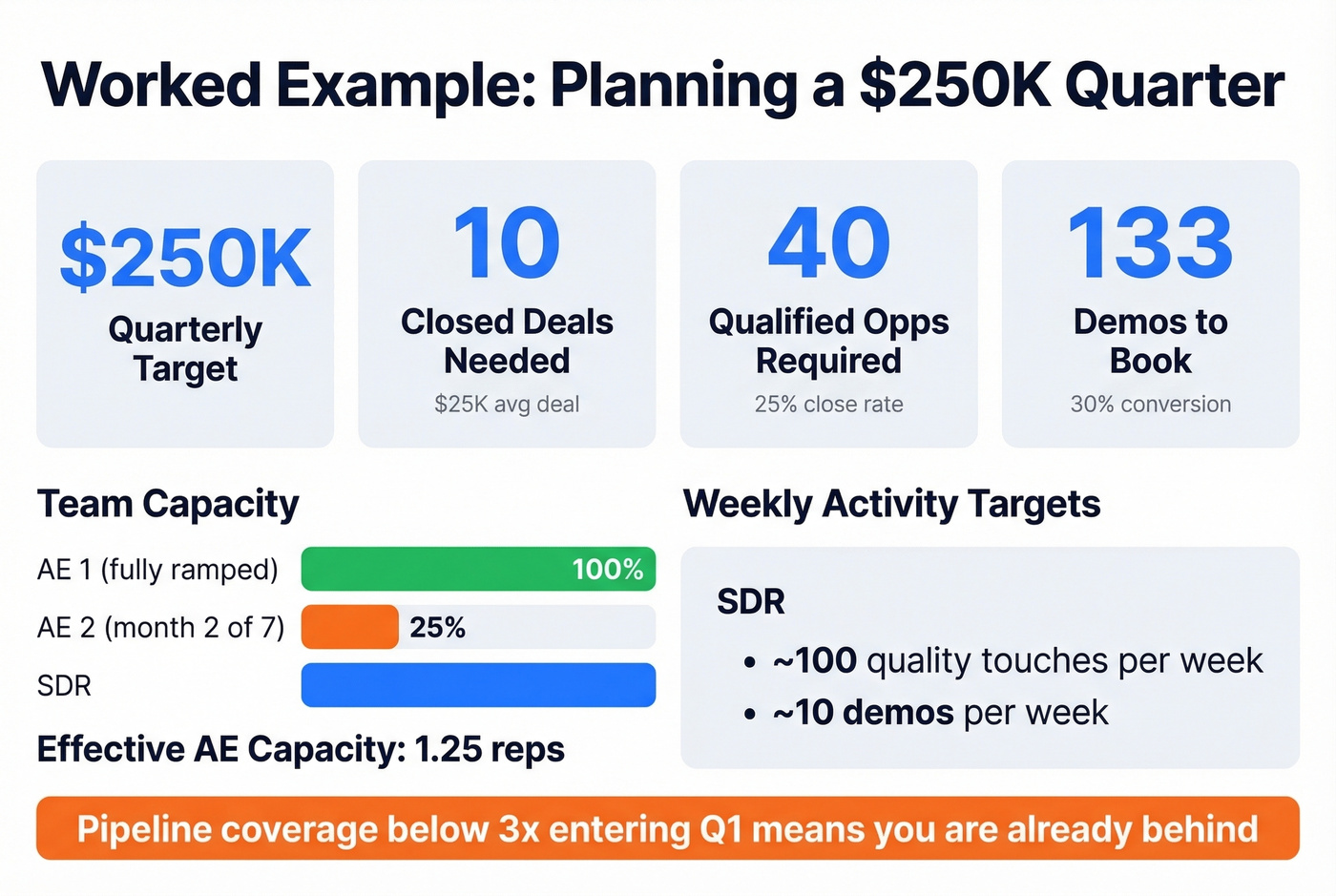 Worked Example: Planning a \$250K Quarter

\$250K
Quarterly Target

10
Closed Deals Needed
\$25K avg deal

40
Qualified Opps Required
25% close rate

133
Demos to Book
30% conversion

Team Capacity

AE 1 (fully ramped) 100%

AE 2 (month 2 of 7) 25%

SDR

Effective AE Capacity: 1.25 reps

Weekly Activity Targets

SDR

• ~100 quality touches per week
• ~10 demos per week

Pipeline coverage below 3x entering Q1 means you are already behind